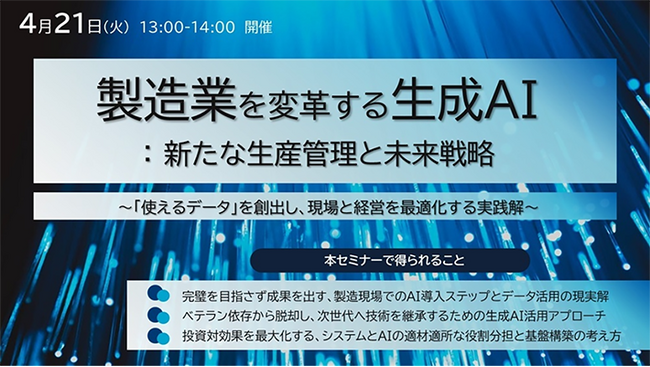 4月21日(火) 13:00-14:00 開催

製造業を変革する生成AI
：新たな生産管理と未来戦略

～「使えるデータ」を創出し、現場と経営を最適化する実践解～

本セミナーで得られること

完璧を目指さず成果を出す、製造現場でのAI導入ステップとデータ活用の現実解
ベテラン依存から脱却し、次世代へ技術を継承するための生成AI活用アプローチ
投資対効果を最大化する、システムとAIの適材適所な役割分担と基盤構築の考え方